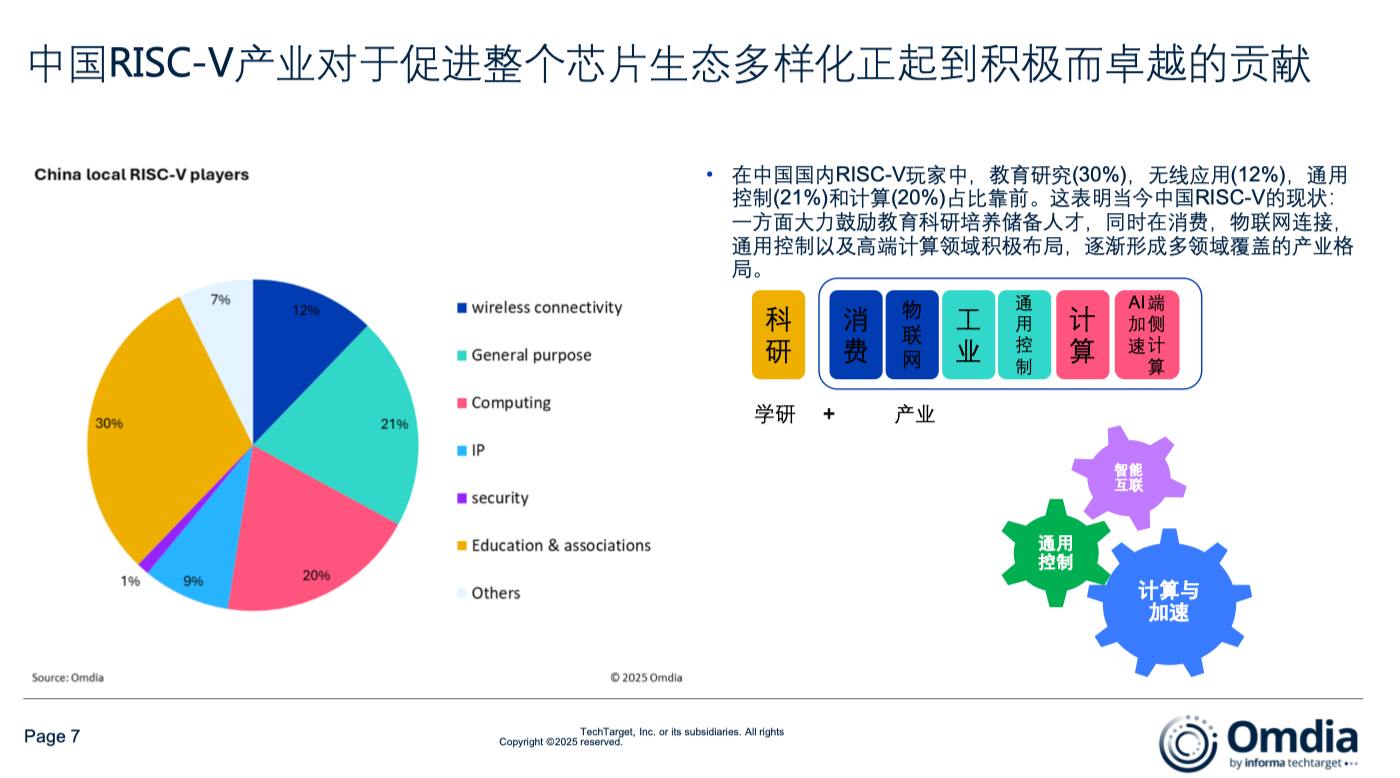 中国RISC-V产业对于促进整个芯片生态多样化正起到积极而卓越的贡献

China local RISC-V players

7%
12%
21%
20%
9%
1%
30%

wireless connectivity
General purpose
Computing
IP
security
Education & associations
Others

Source: Omdia
© 2025 Omdia

• 在中国国内RISC-V玩家中，教育研究(30%)，无线应用(12%)，通用控制(21%)和计算(20%)占比靠前。这表明当今中国RISC-V的现状：一方面大力鼓励教育科研培养储备人才，同时在消费，物联网连接，通用控制以及高端计算领域积极布局，逐渐形成多领域覆盖的产业格局。

科研
消费
物联网
工业
通用控制
计算
AI端侧加速计算

学研 + 产业

智能互联
通用控制
计算与加速

Page 7
TechTarget, Inc. or its subsidiaries. All rights
Copyright ©2025 reserved.
Omdia
by informa techtarget